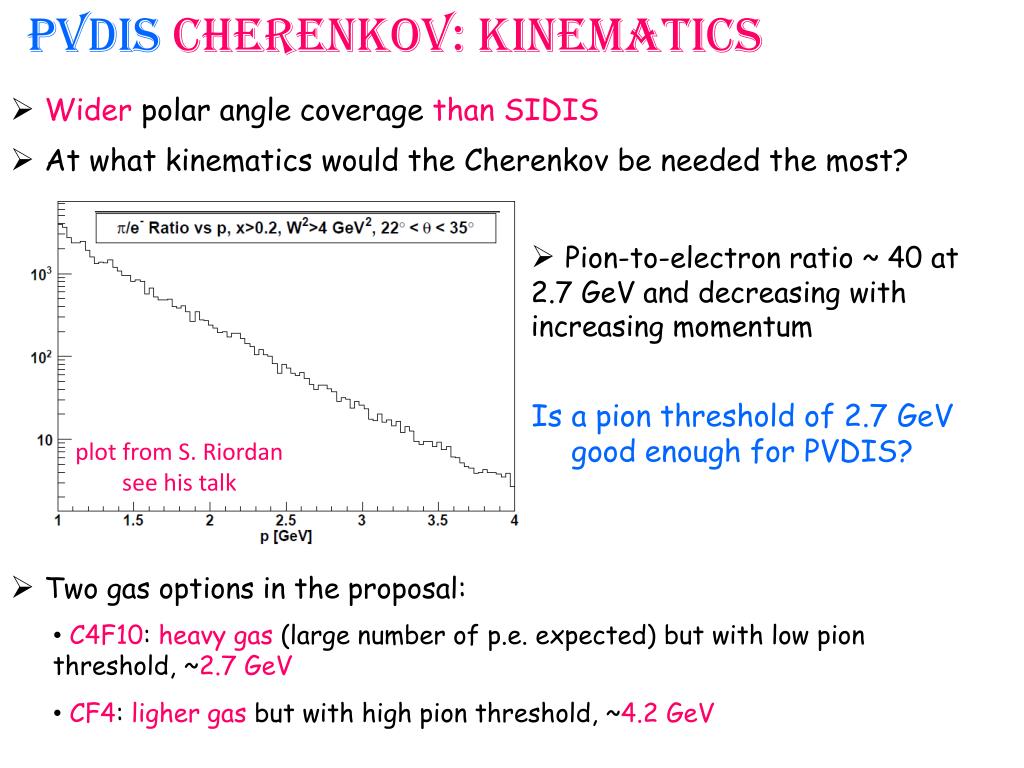 PVDIS CHERENKOV: KINEMATICS

➢ Wider polar angle coverage than SIDIS

➢ At what kinematics would the Cherenkov be needed the most?

$\pi/e^-$ Ratio vs p, x>0.2, $W^2$>4 $GeV^2$, $22^\circ < \theta < 35^\circ$

$10^3$

$10^2$

10

plot from S. Riordan see his talk

1 1.5 2 2.5 3 3.5 4

p [GeV]

➢ Pion-to-electron ratio ~ 40 at 2.7 GeV and decreasing with increasing momentum

Is a pion threshold of 2.7 GeV good enough for PVDIS?

➢ Two gas options in the proposal:

• C4F10: heavy gas (large number of p.e. expected) but with low pion threshold, ~2.7 GeV

• CF4: ligher gas but with high pion threshold, ~4.2 GeV